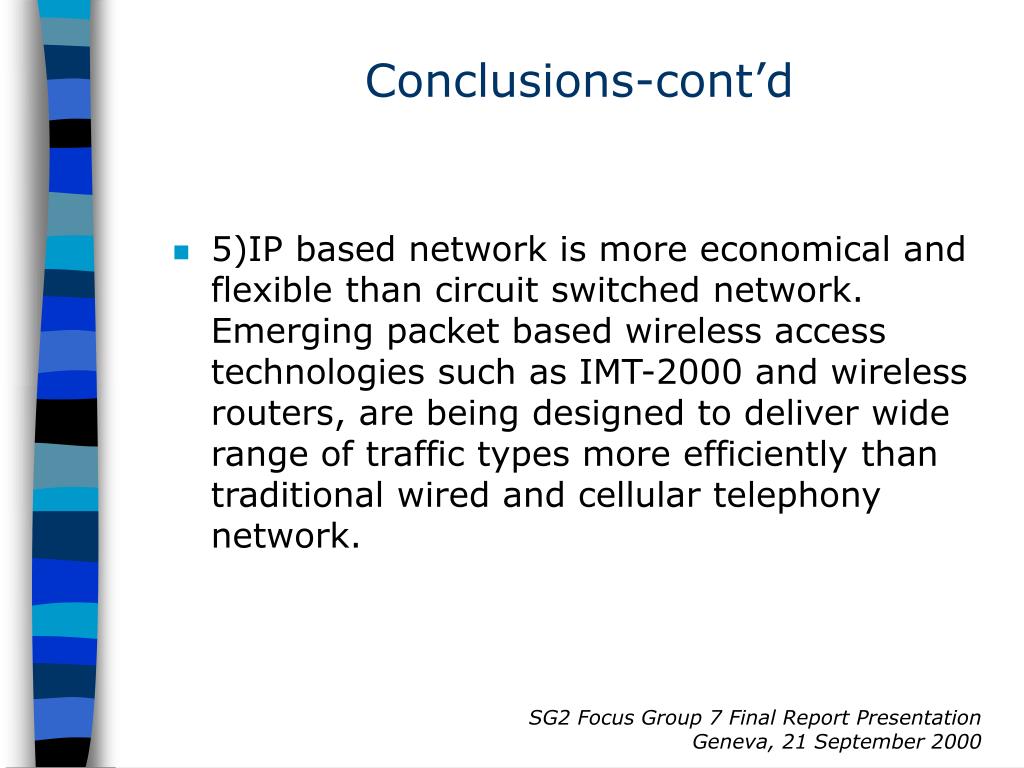 Conclusions-cont’d

5)IP based network is more economical and flexible than circuit switched network. Emerging packet based wireless access technologies such as IMT-2000 and wireless routers, are being designed to deliver wide range of traffic types more efficiently than traditional wired and cellular telephony network.

SG2 Focus Group 7 Final Report Presentation
Geneva, 21 September 2000